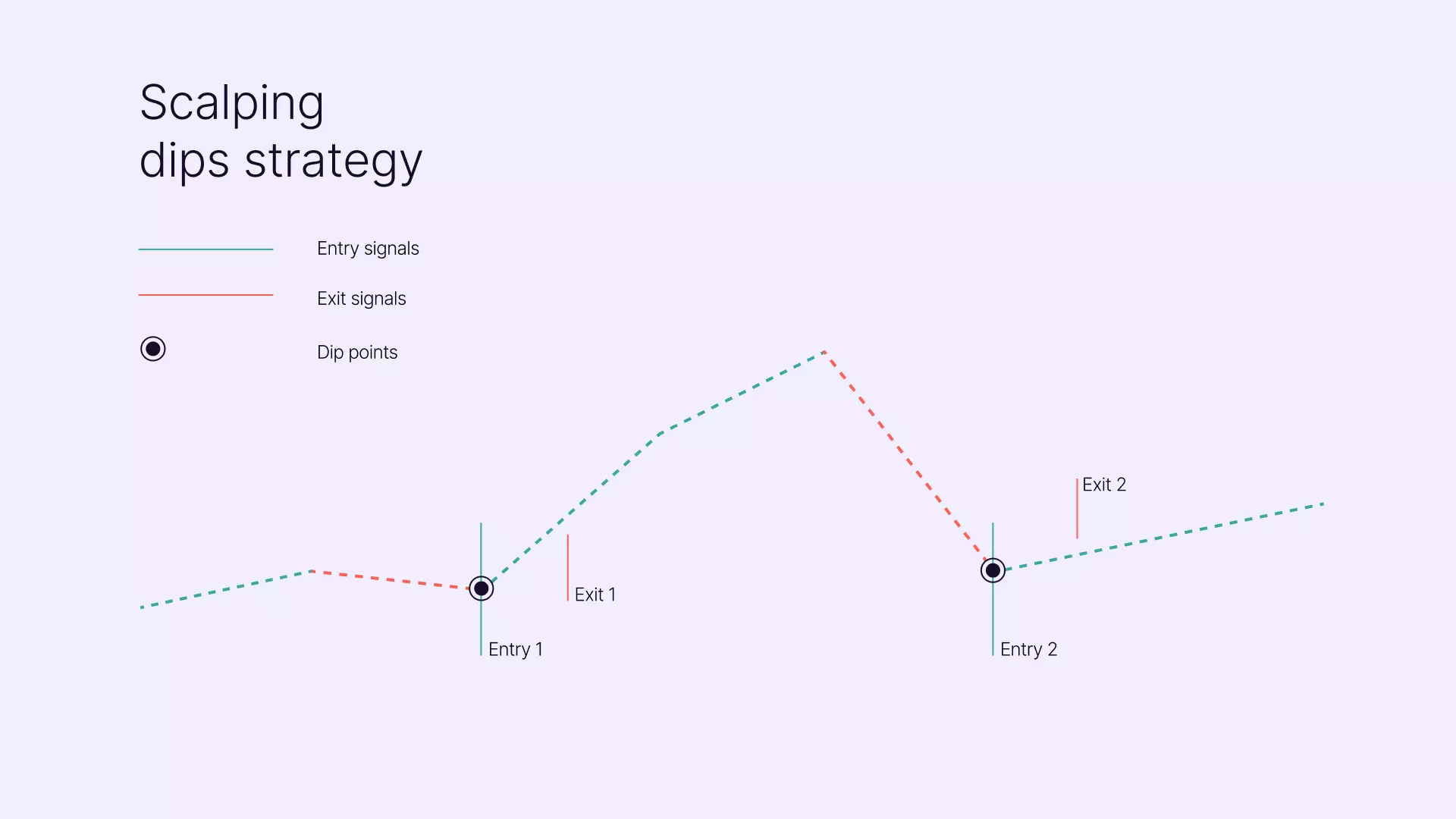 Scalping
dips strategy

Entry signals

Exit signals

Dip points

Exit 2

Exit 1

Entry 1

Entry 2